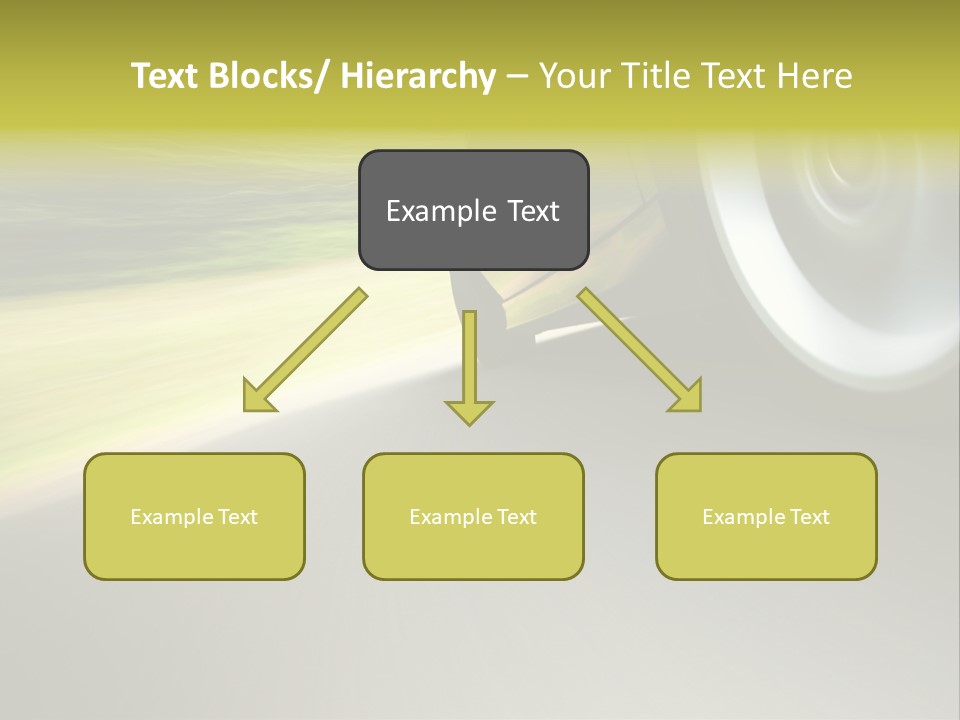 Text Blocks/ Hierarchy – Your Title Text Here

Example Text

Example Text

Example Text

Example Text